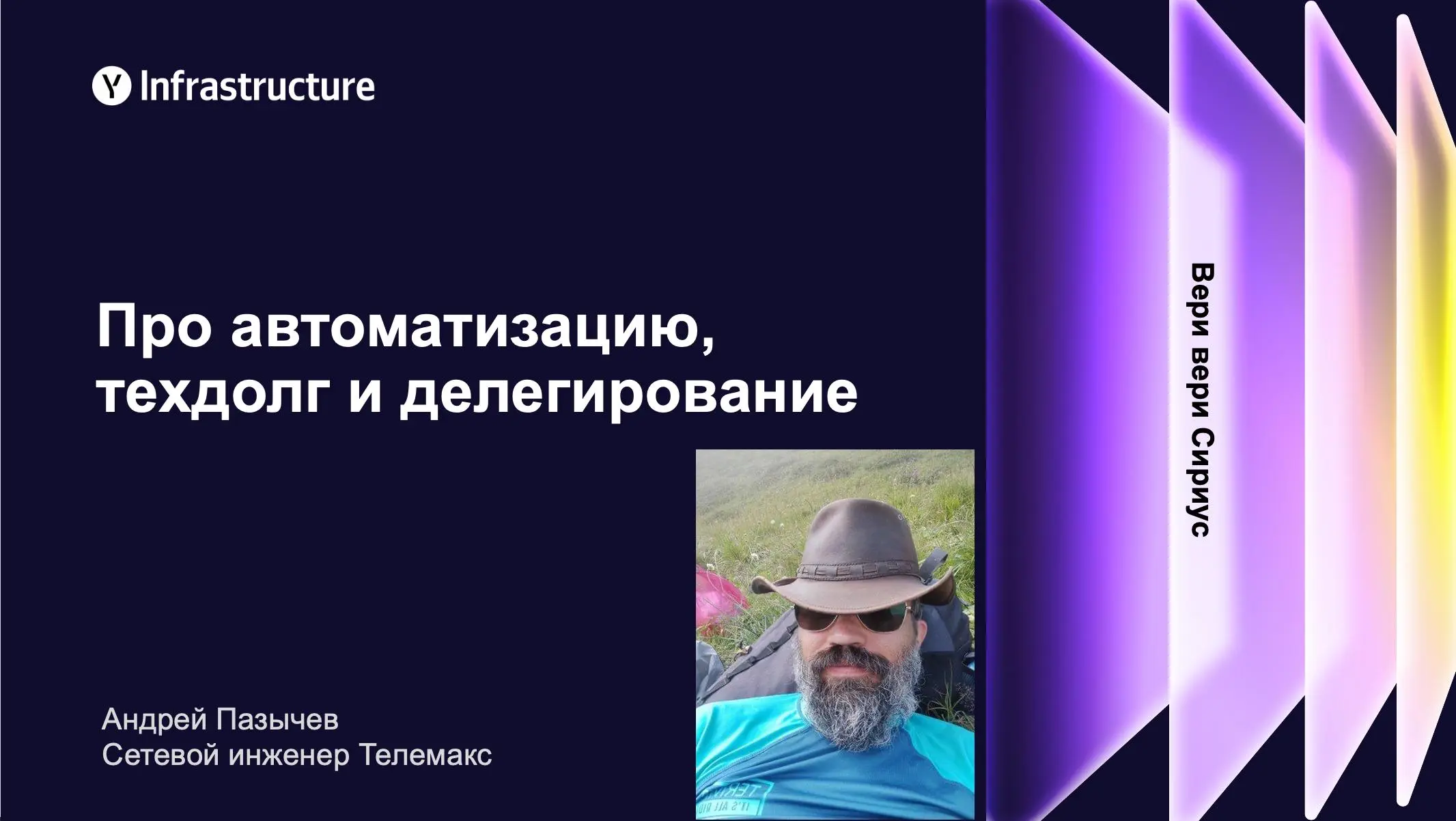 Y Infrastructure

Про автоматизацию, техдолг и делегирование

Андрей Пазычев
Сетевой инженер Телемакс

Вери вери Сириус